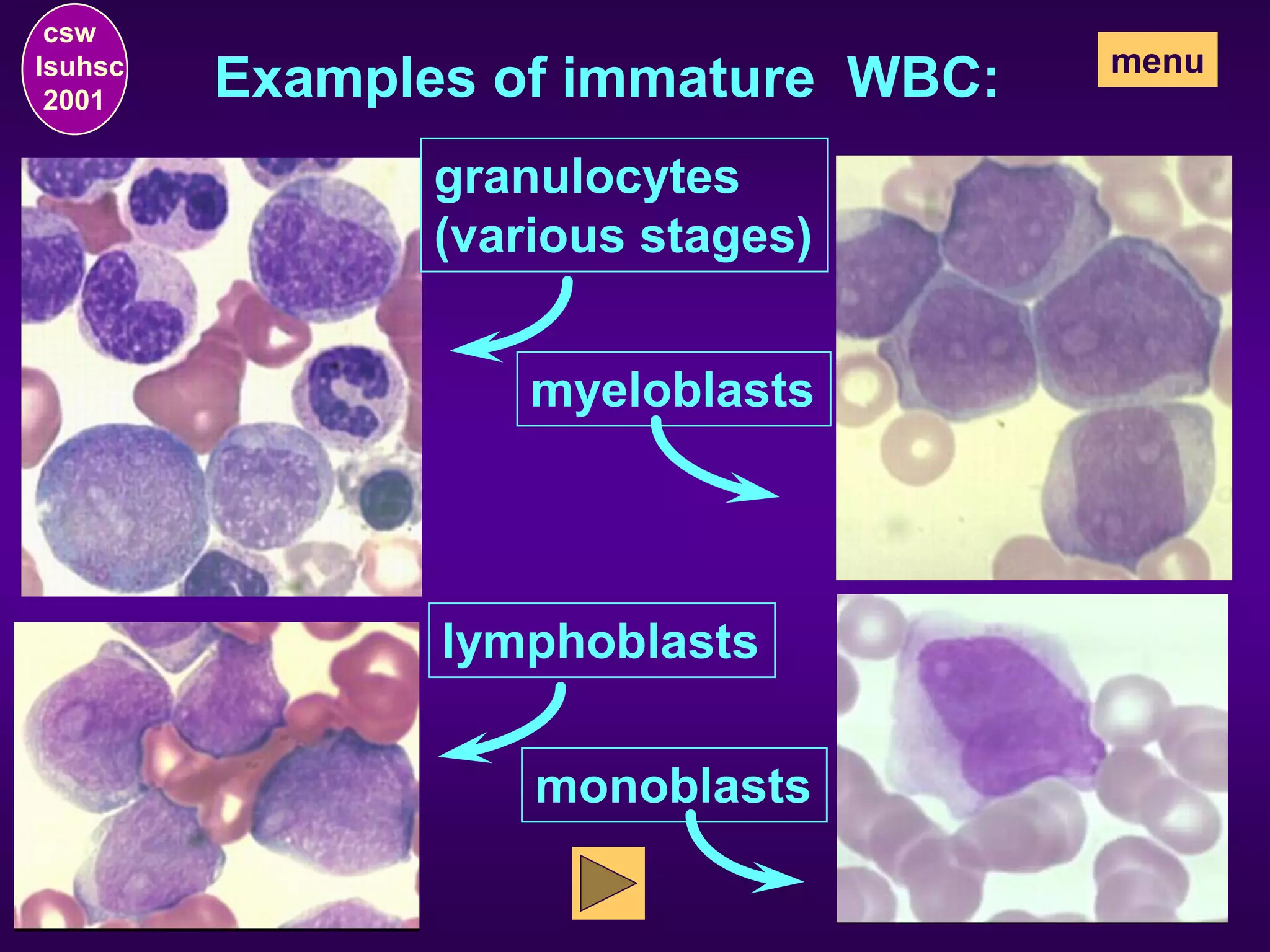 csw
lsuhsc
2001

Examples of immature WBC:

menu

granulocytes (various stages)

myeloblasts

lymphoblasts

monoblasts